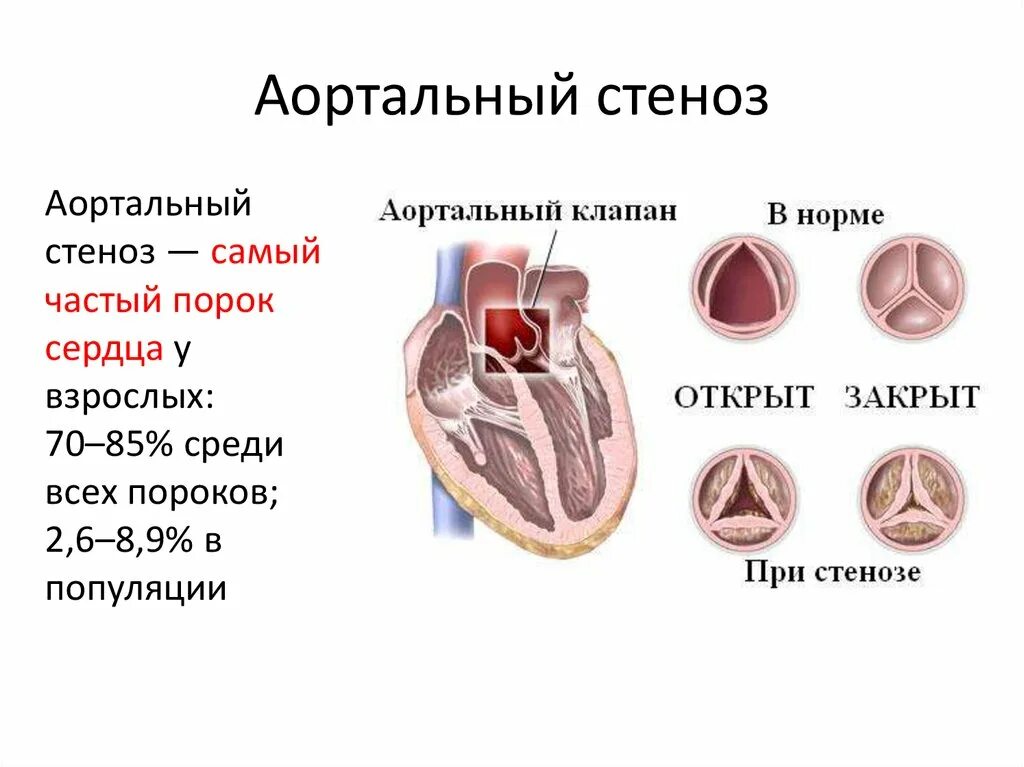 Аортальный стеноз

Аортальный стеноз — самый частый порок сердца у взрослых: 70–85% среди всех пороков; 2,6–8,9% в популяции

Аортальный клапан

В норме

ОТКРЫТ

ЗАКРЫТ

При стенозе